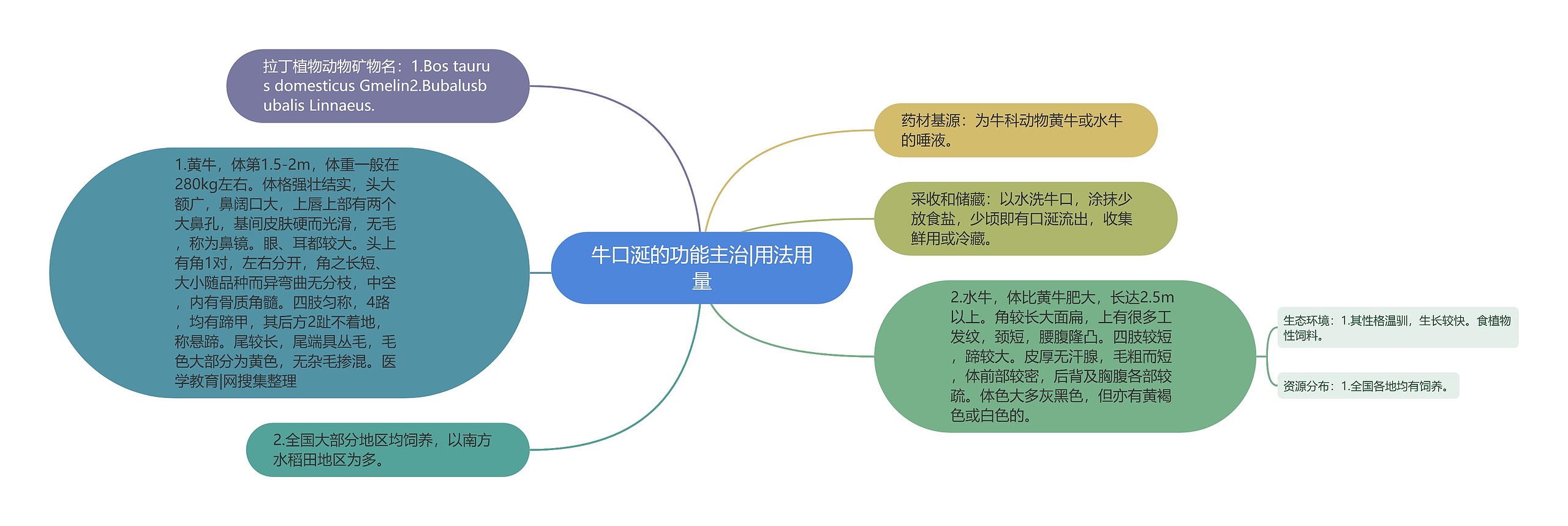 牛口涎的功能主治|用法用量

拉丁植物动物矿物名：1.Bos taurus domesticus Gmelin2.Bubalusbubalis Linnaeus.

1.黄牛，体第1.5-2m，体重一般在280kg左右。体格强壮结实，头大额广，鼻阔口大，上唇上部有两个大鼻孔，基间皮肤硬而光滑，无毛，称为鼻镜。眼、耳都较大。头上有角1对，左右分开，角之长短、大小随品种而异弯曲无分枝，中空，内有骨质角髓。四肢匀称，4路，均有蹄甲，其后方2趾不着地，称悬蹄。尾较长，尾端具丛毛，毛色大部分为黄色，无杂毛掺混。医学教育|网搜集整理

2.全国大部分地区均饲养，以南方水稻田地区为多。

药材基源：为牛科动物黄牛或水牛的唾液。

采收和储藏：以水洗牛口，涂抹少放食盐，少顷即有口涎流出，收集鲜用或冷藏。

2.水牛，体比黄牛肥大，长达2.5m以上。角较长大面扁，上有很多工发纹，颈短，腰腹隆凸。四肢较短，蹄较大。皮厚无汗腺，毛粗而短，体前部较密，后背及胸腹各部较疏。体色大多灰黑色，但亦有黄褐色或白色的。

生态环境：1.其性格温驯，生长较快。食植物性饲料。

资源分布：1.全国各地均有饲养。